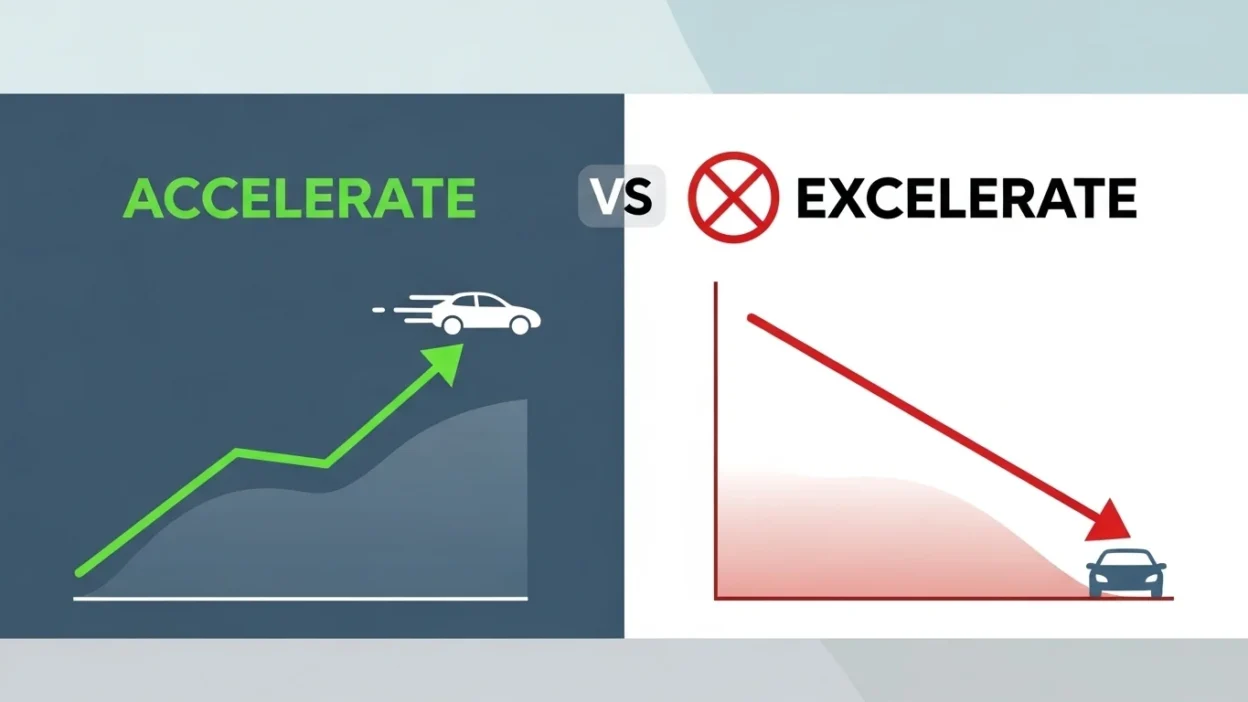 ACCELERATE

VS

EXCELERATE